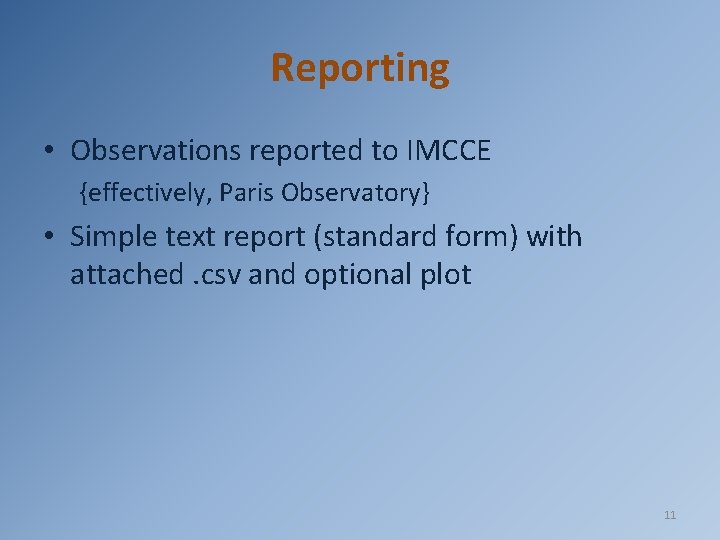 Reporting

• Observations reported to IMCCE
{effectively, Paris Observatory}

• Simple text report (standard form) with attached .csv and optional plot

11